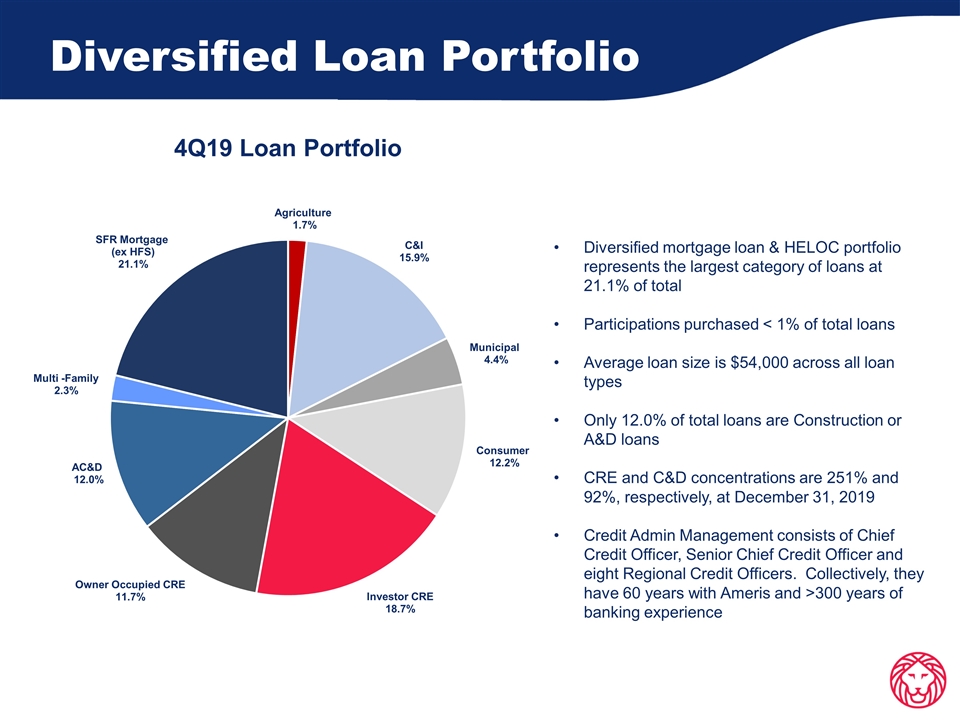 Diversified Loan Portfolio

4Q19 Loan Portfolio

Agriculture
1.7%

C&I
15.9%

Municipal
4.4%

Consumer
12.2%

Investor CRE
18.7%

Owner Occupied CRE
11.7%

AC&D
12.0%

Multi -Family
2.3%

SFR Mortgage
(ex HFS)
21.1%

• Diversified mortgage loan & HELOC portfolio represents the largest category of loans at 21.1% of total

• Participations purchased < 1% of total loans

• Average loan size is $54,000 across all loan types

• Only 12.0% of total loans are Construction or A&D loans

• CRE and C&D concentrations are 251% and 92%, respectively, at December 31, 2019

• Credit Admin Management consists of Chief Credit Officer, Senior Chief Credit Officer and eight Regional Credit Officers. Collectively, they have 60 years with Ameris and >300 years of banking experience